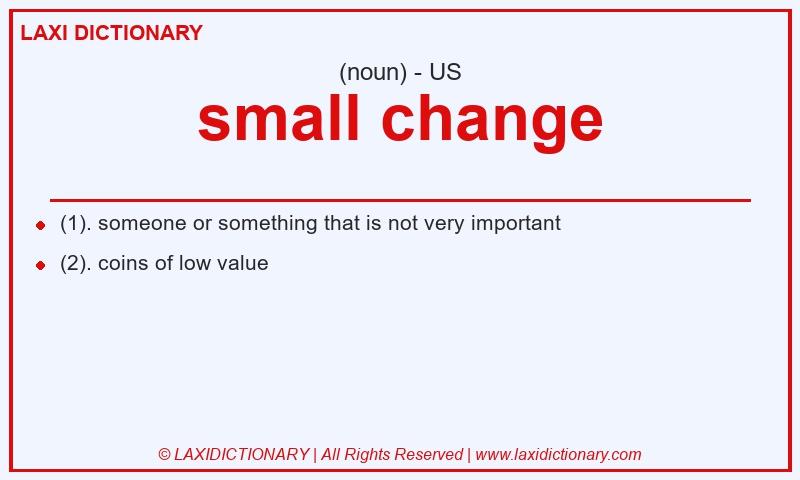 LAXI DICTIONARY

(noun) - US

small change

- (1). someone or something that is not very important
- (2). coins of low value

© LAXIDICTIONARY | All Rights Reserved | www.laxidictionary.com